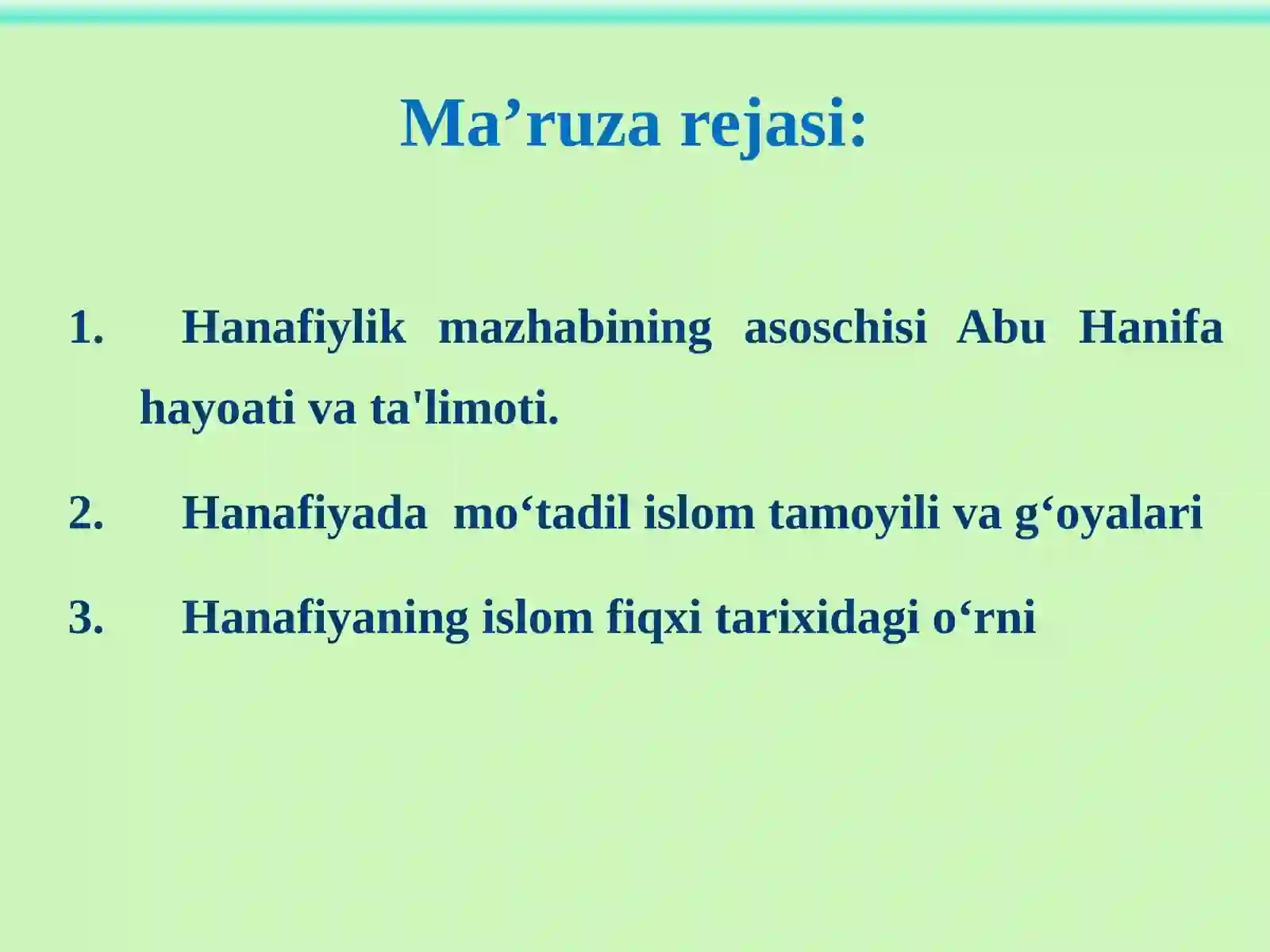 Ma’ruza rejasi:

1. Hanafiylik mazhabining asoschisi Abu Hanifa hayoati va ta'limoti.

2. Hanafiyada mo‘tadil islom tamoyili va g‘oyalari

3. Hanafiyaning islom fiqxi tarixidagi o‘rni